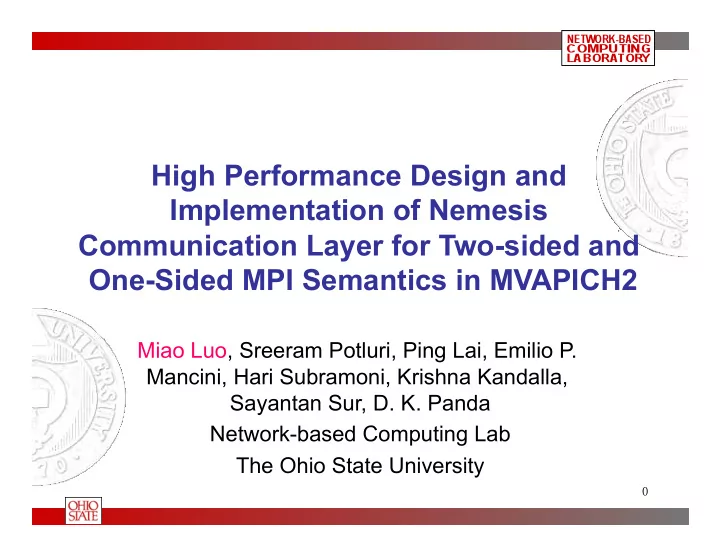 NETWORK-BASED COMPUTING LABORATORY

High Performance Design and Implementation of Nemesis Communication Layer for Two-sided and One-Sided MPI Semantics in MVAPICH2

Miao Luo, Sreeram Potluri, Ping Lai, Emilio P. Mancini, Hari Subramoni, Krishna Kandalla, Sayantan Sur, D. K. Panda

Network-based Computing Lab

The Ohio State University

0

OHIO STATE